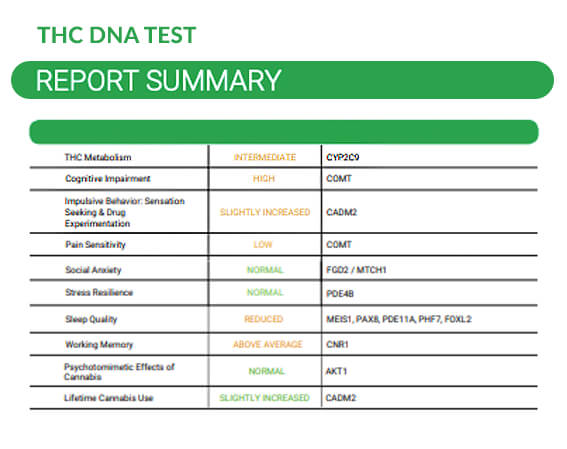 THC DNA TEST

REPORT SUMMARY

| | | |
|---|---|---|
| THC Metabolism | INTERMEDIATE | CYP2C9 |
| Cognitive Impairment | HIGH | COMT |
| Impulsive Behavior: Sensation Seeking & Drug Experimentation | SLIGHTLY INCREASED | CADM2 |
| Pain Sensitivity | LOW | COMT |
| Social Anxiety | NORMAL | FGD2 / MTCH1 |
| Stress Resilience | NORMAL | PDE4B |
| Sleep Quality | REDUCED | MEIS1, PAX8, PDE11A, PHF7, FOXL2 |
| Working Memory | ABOVE AVERAGE | CNR1 |
| Psychotomimetic Effects of Cannabis | NORMAL | AKT1 |
| Lifetime Cannabis Use | SLIGHTLY INCREASED | CADM2 |